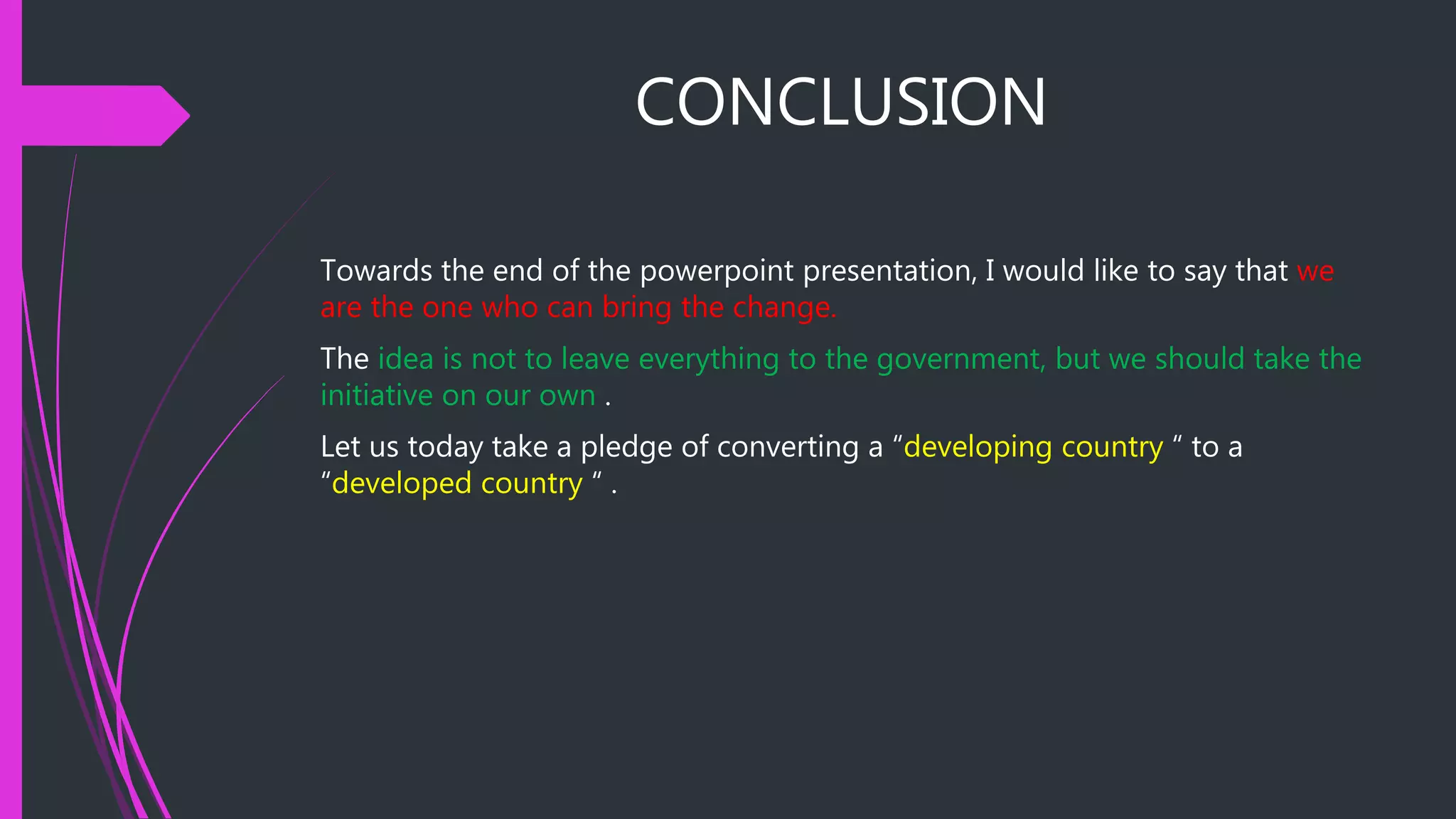 CONCLUSION

Towards the end of the powerpoint presentation, I would like to say that we are the one who can bring the change.

The idea is not to leave everything to the government, but we should take the initiative on our own .

Let us today take a pledge of converting a “developing country “ to a “developed country “ .